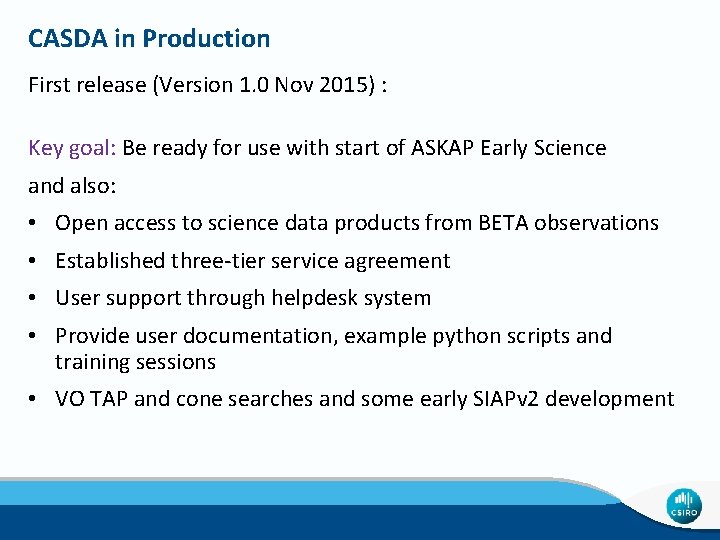 CASDA in Production

First release (Version 1.0 Nov 2015) :

Key goal: Be ready for use with start of ASKAP Early Science

and also:

• Open access to science data products from BETA observations
• Established three-tier service agreement
• User support through helpdesk system
• Provide user documentation, example python scripts and training sessions
• VO TAP and cone searches and some early SIAPv2 development

CSIRO